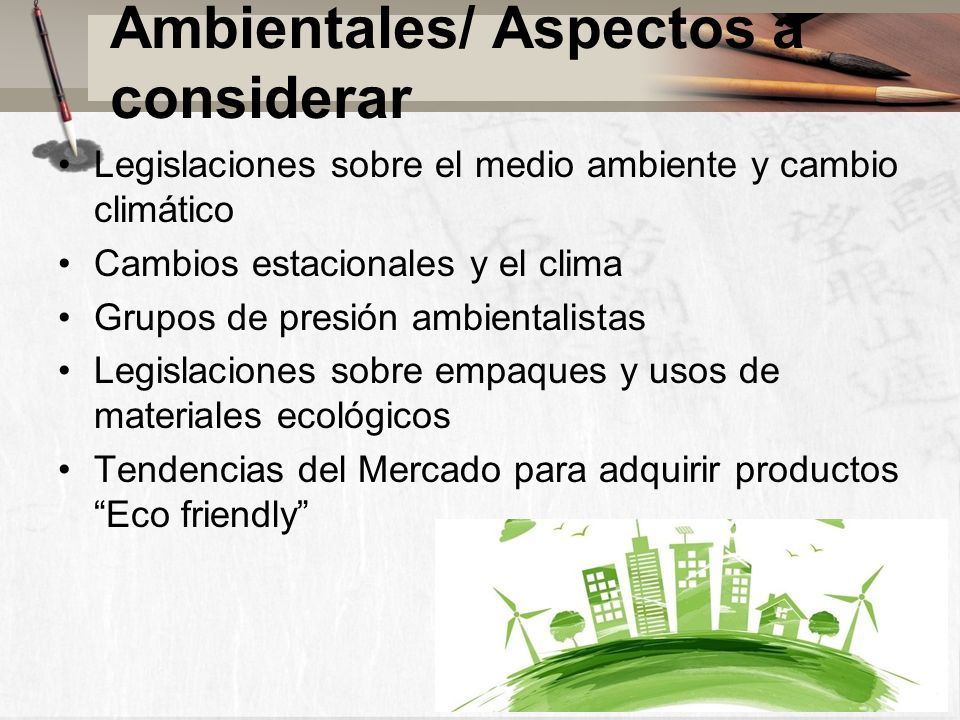 Ambientales/ Aspectos a considerar

• Legislaciones sobre el medio ambiente y cambio climático
• Cambios estacionales y el clima
• Grupos de presión ambientalistas
• Legislaciones sobre empaques y usos de materiales ecológicos
• Tendencias del Mercado para adquirir productos “Eco friendly”